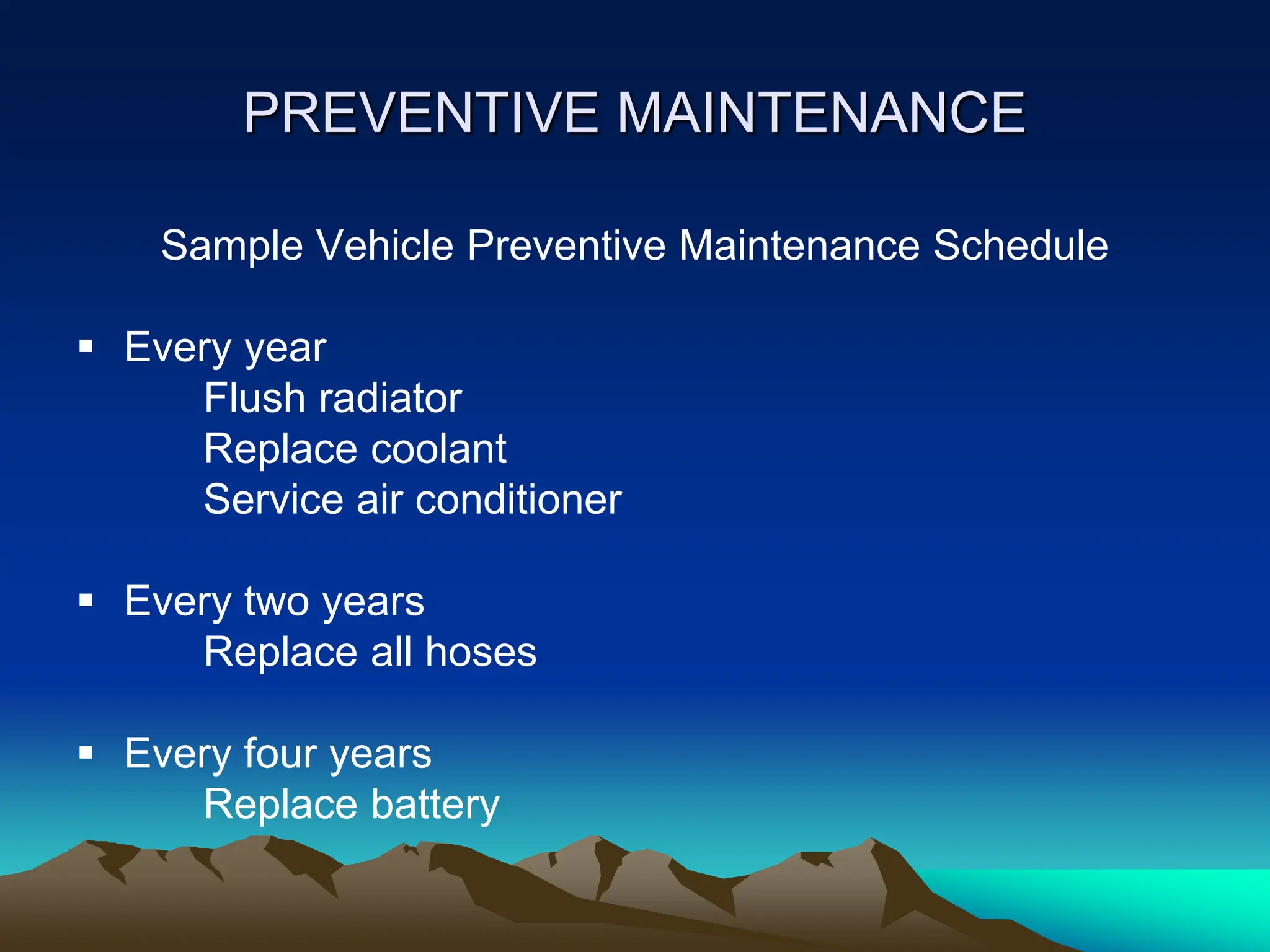 PREVENTIVE MAINTENANCE

Sample Vehicle Preventive Maintenance Schedule

▪ Every year
Flush radiator
Replace coolant
Service air conditioner

▪ Every two years
Replace all hoses

▪ Every four years
Replace battery